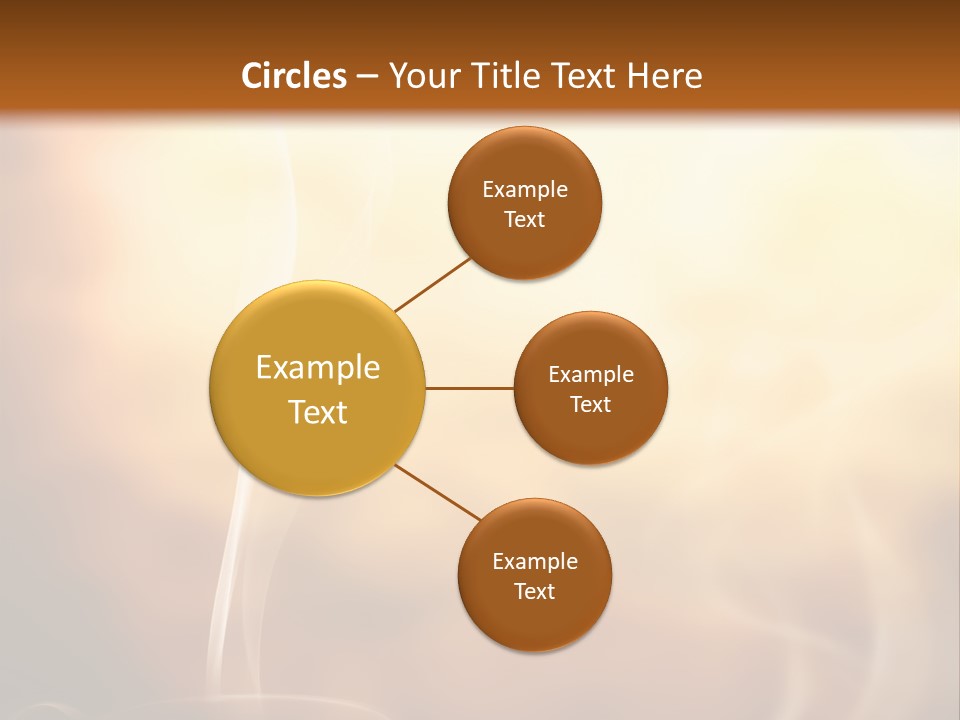 Circles – Your Title Text Here

Example Text

Example Text

Example Text

Example Text